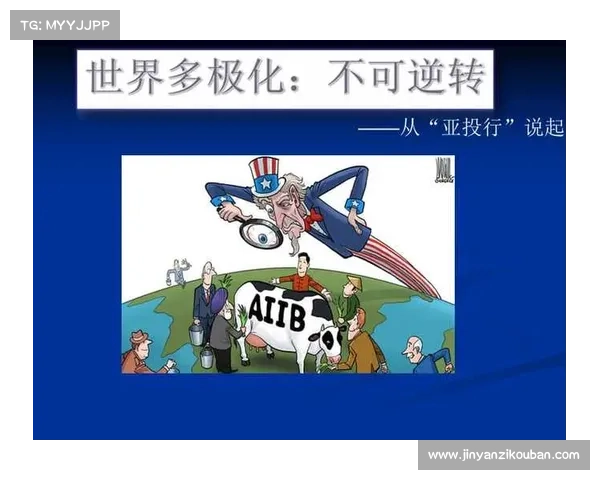 TG: MYYJJPP

世界多极化：不可逆转

——从“亚投行”说起

AIIB

www.jinyanzikouban.com